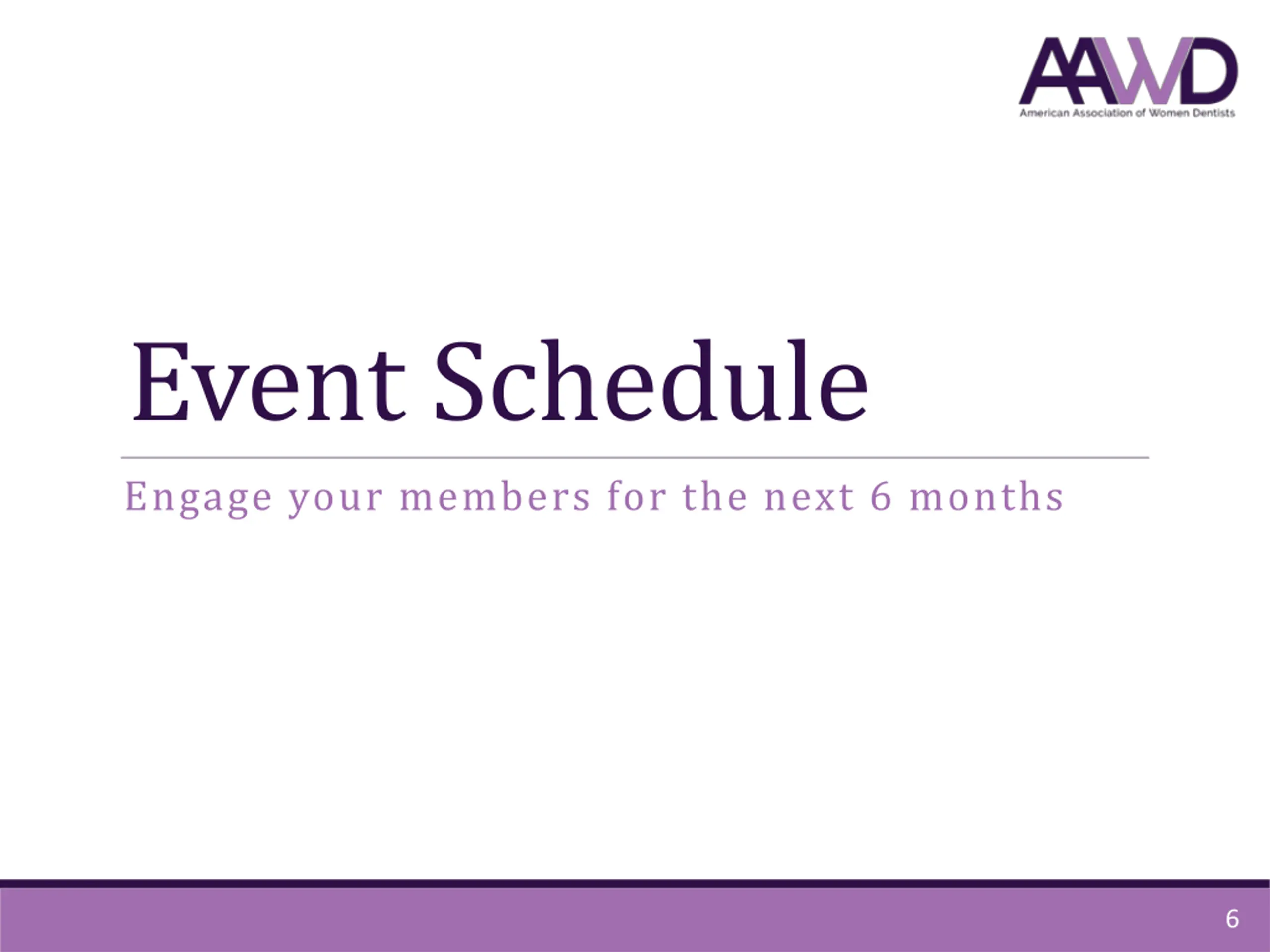 AAWD
American Association of Women Dentists

Event Schedule

Engage your members for the next 6 months

6